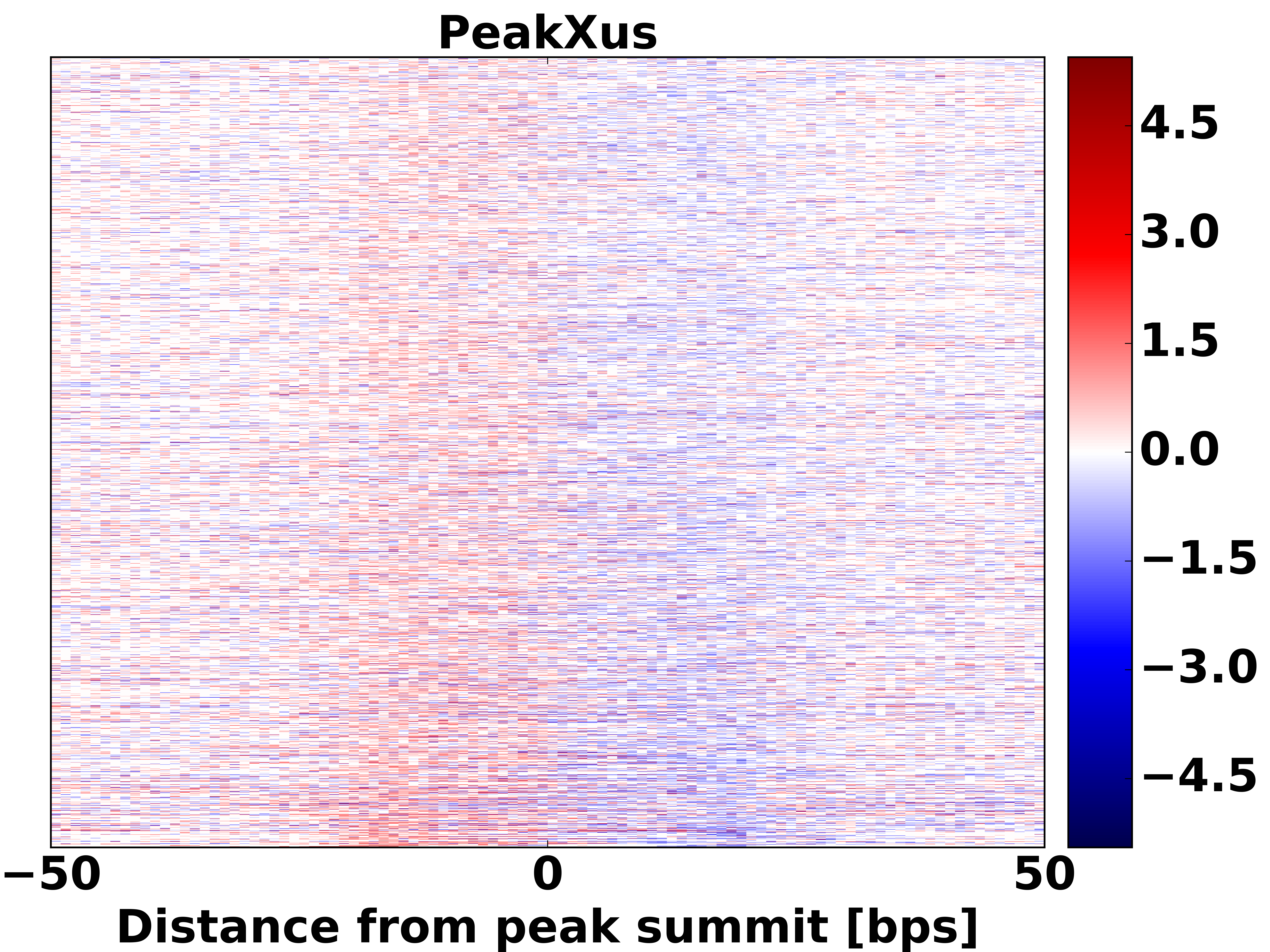 PeakXus

4.5
3.0
1.5
0.0
−1.5
−3.0
−4.5

−50
0
50

Distance from peak summit [bps]